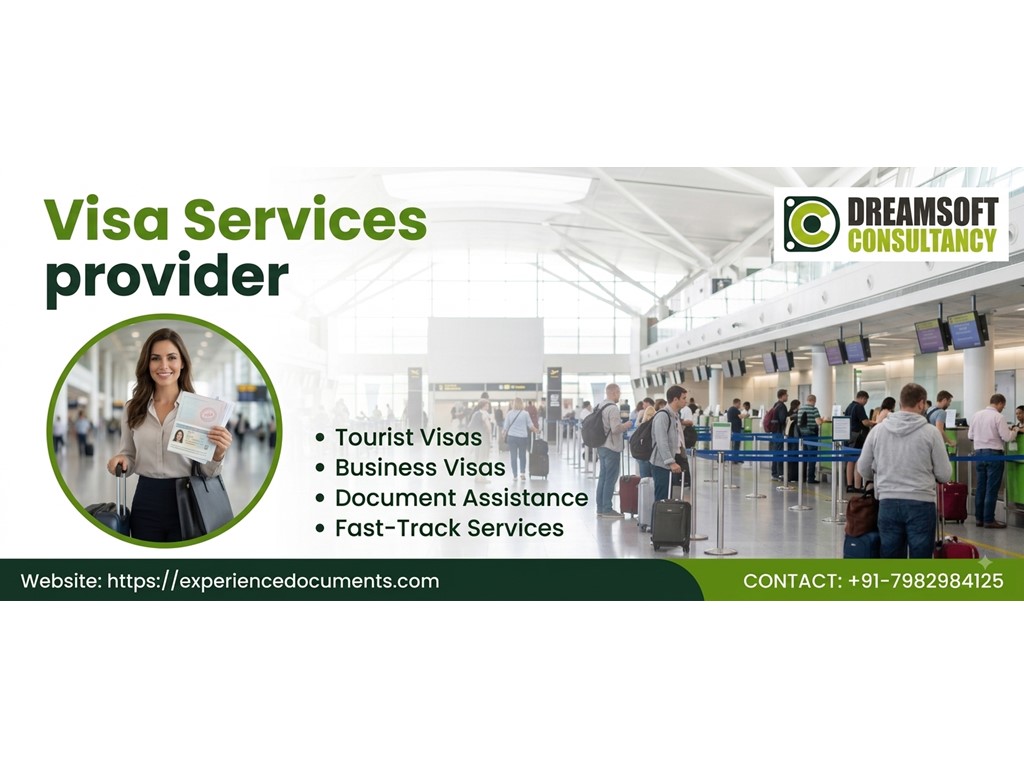 Visa Services provider

DREAMSOFT CONSULTANCY

• Tourist Visas
• Business Visas
• Document Assistance
• Fast-Track Services

Website: https://experiencedocuments.com

CONTACT: +91-7982984125